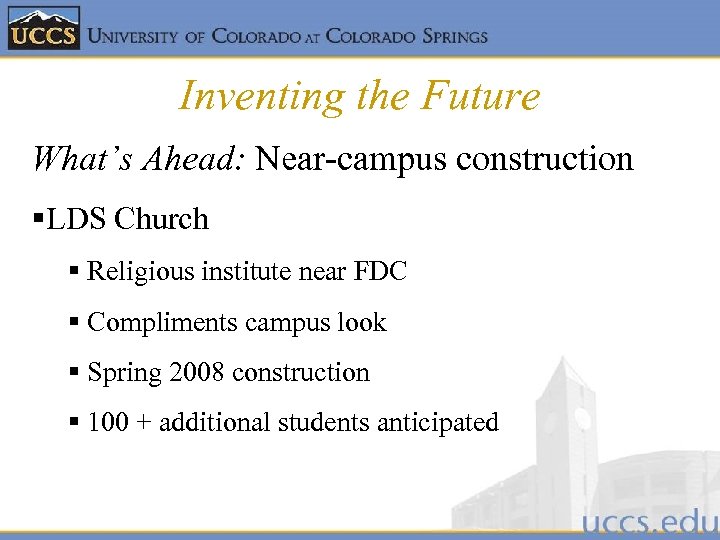 UCCS UNIVERSITY OF COLORADO AT COLORADO SPRINGS

Inventing the Future

What's Ahead: Near-campus construction

▪LDS Church

▪ Religious institute near FDC

▪ Compliments campus look

▪ Spring 2008 construction

▪ 100 + additional students anticipated

uccs.edu